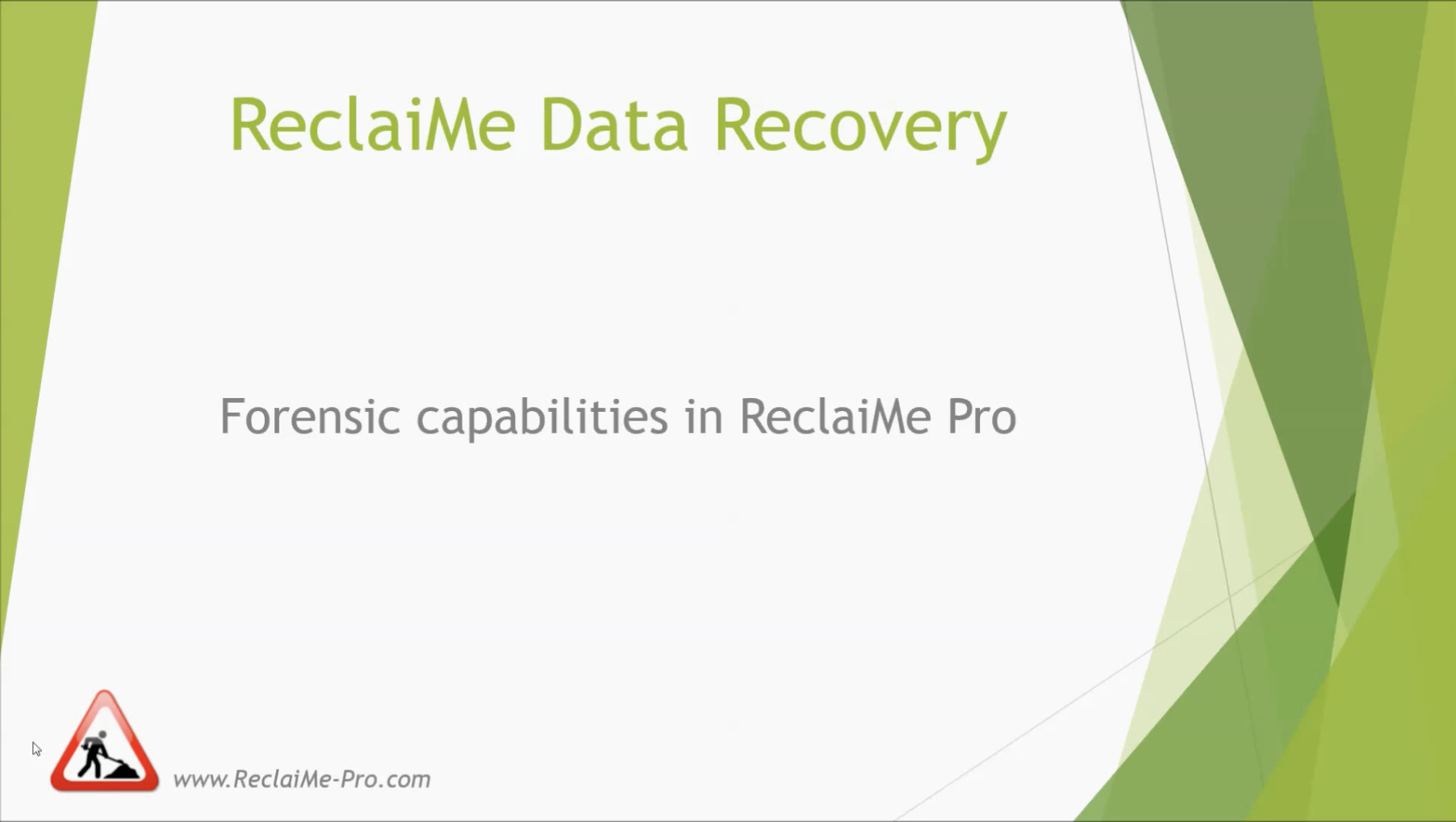 ReclaiMe Data Recovery

Forensic capabilities in ReclaiMe Pro

www.ReclaiMe-Pro.com